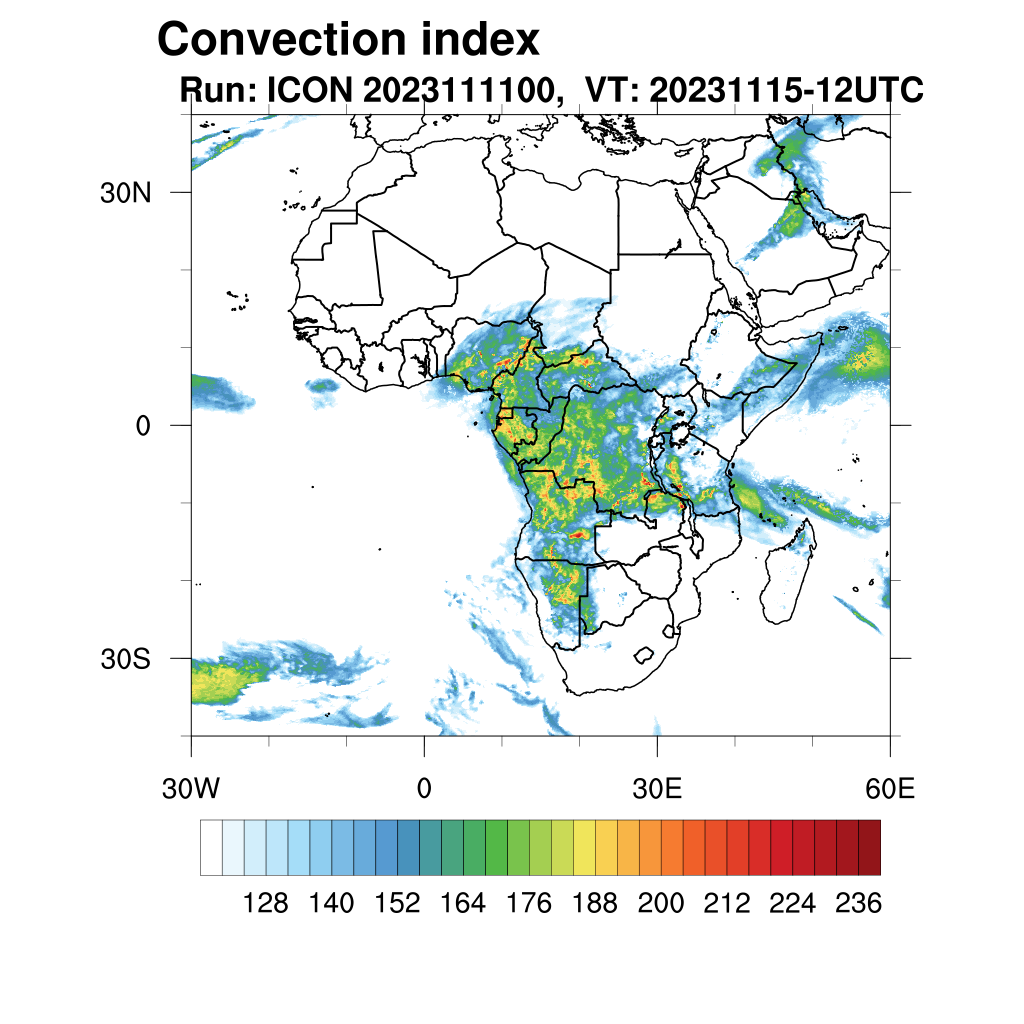 Convection index
Run: ICON 2023111100, VT: 20231115-12UTC

30N
0
30S

30W
0
30E
60E

128 140 152 164 176 188 200 212 224 236